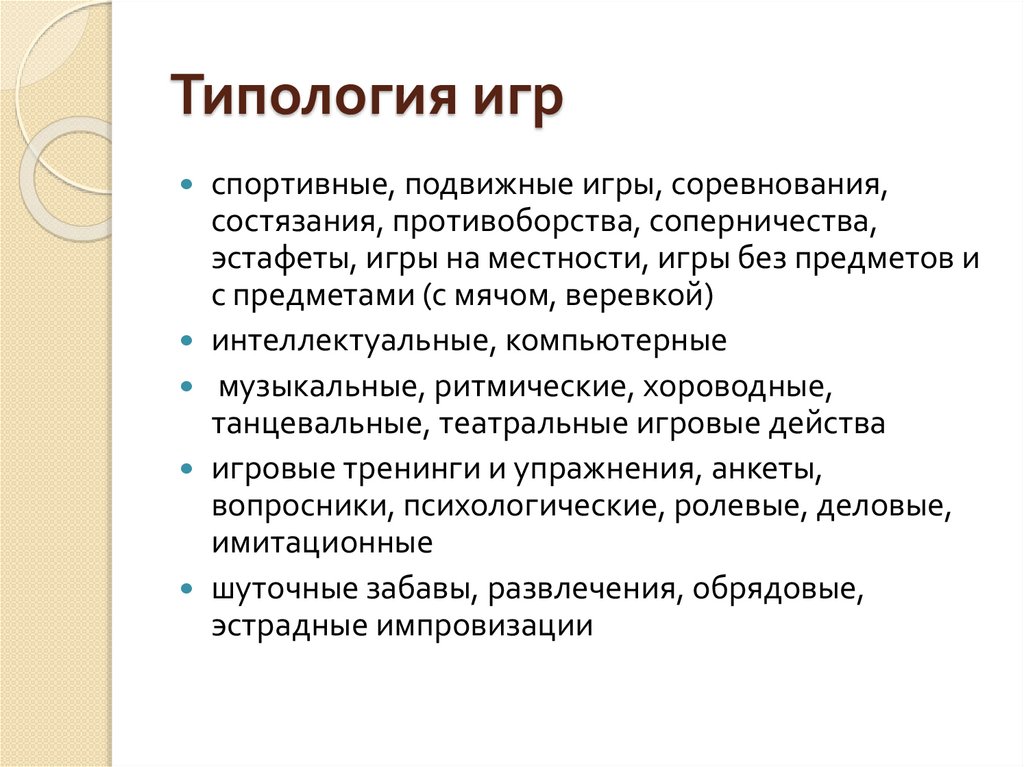 Типология игр

- спортивные, подвижные игры, соревнования, состязания, противоборства, соперничества, эстафеты, игры на местности, игры без предметов и с предметами (с мячом, веревкой)
- интеллектуальные, компьютерные
- музыкальные, ритмические, хороводные, танцевальные, театральные игровые действа
- игровые тренинги и упражнения, анкеты, вопросники, психологические, ролевые, деловые, имитационные
- шуточные забавы, развлечения, обрядовые, эстрадные импровизации